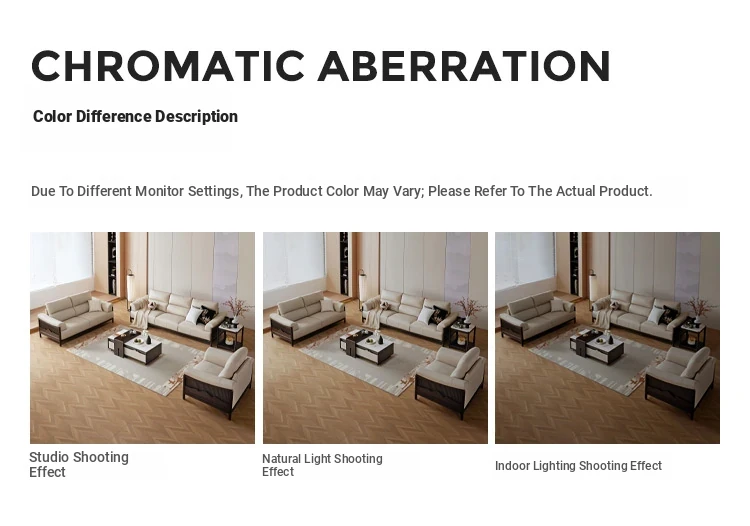 CHROMATIC ABERRATION

Color Difference Description

Due To Different Monitor Settings, The Product Color May Vary; Please Refer To The Actual Product.

Studio Shooting Effect

Natural Light Shooting Effect

Indoor Lighting Shooting Effect